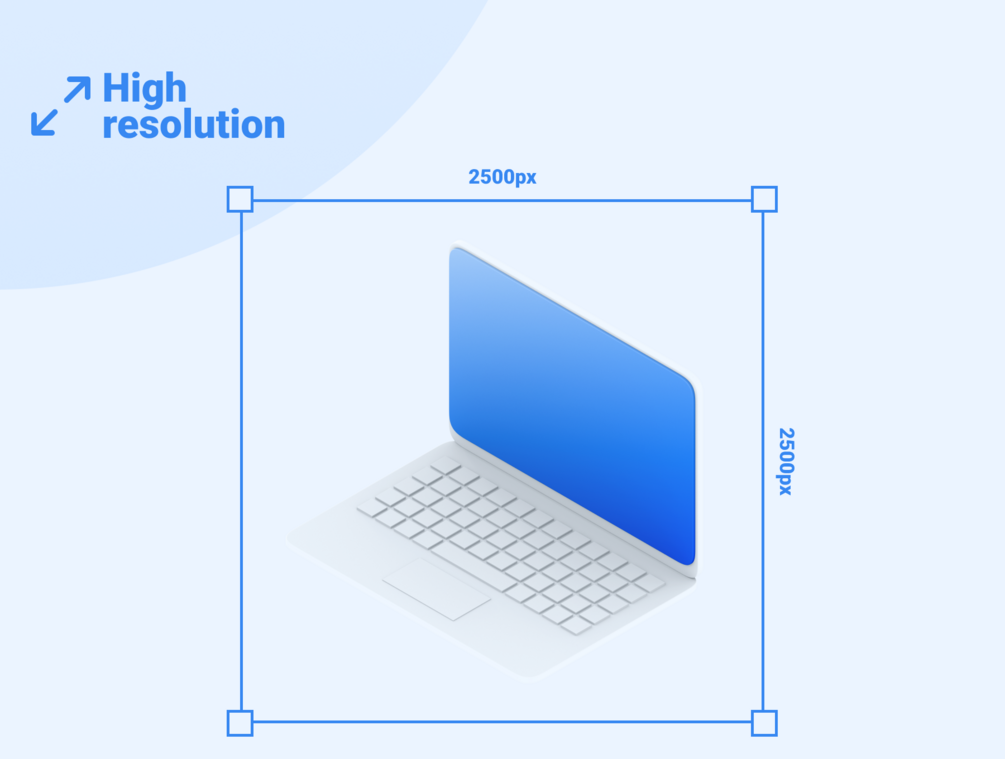 High resolution

2500px

2500px